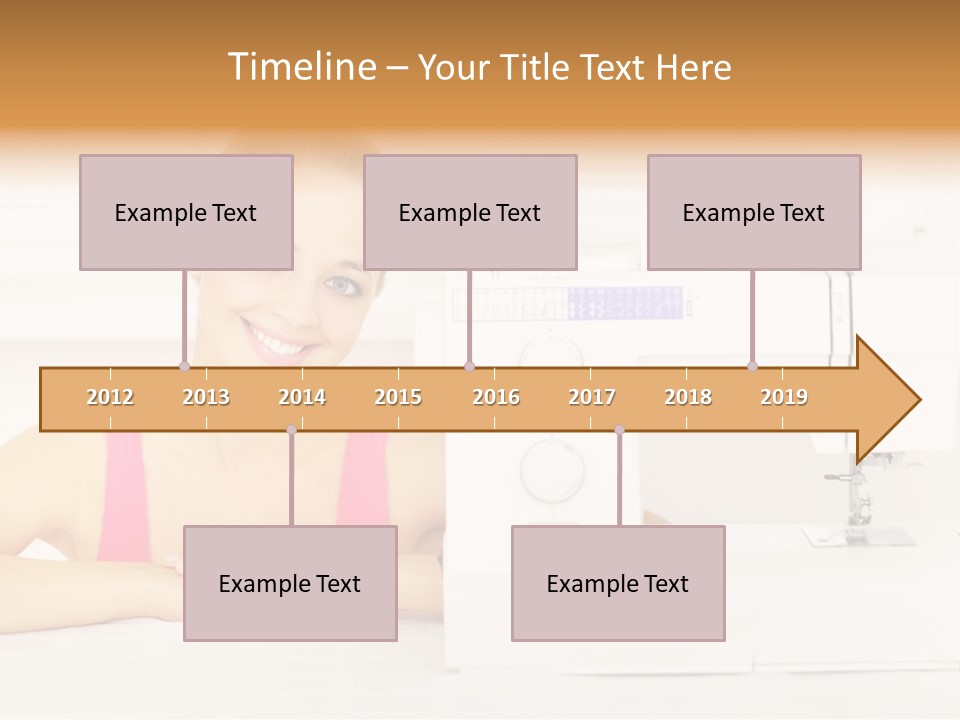 Timeline – Your Title Text Here

Example Text

Example Text

Example Text

2012 2013 2014 2015 2016 2017 2018 2019

Example Text

Example Text